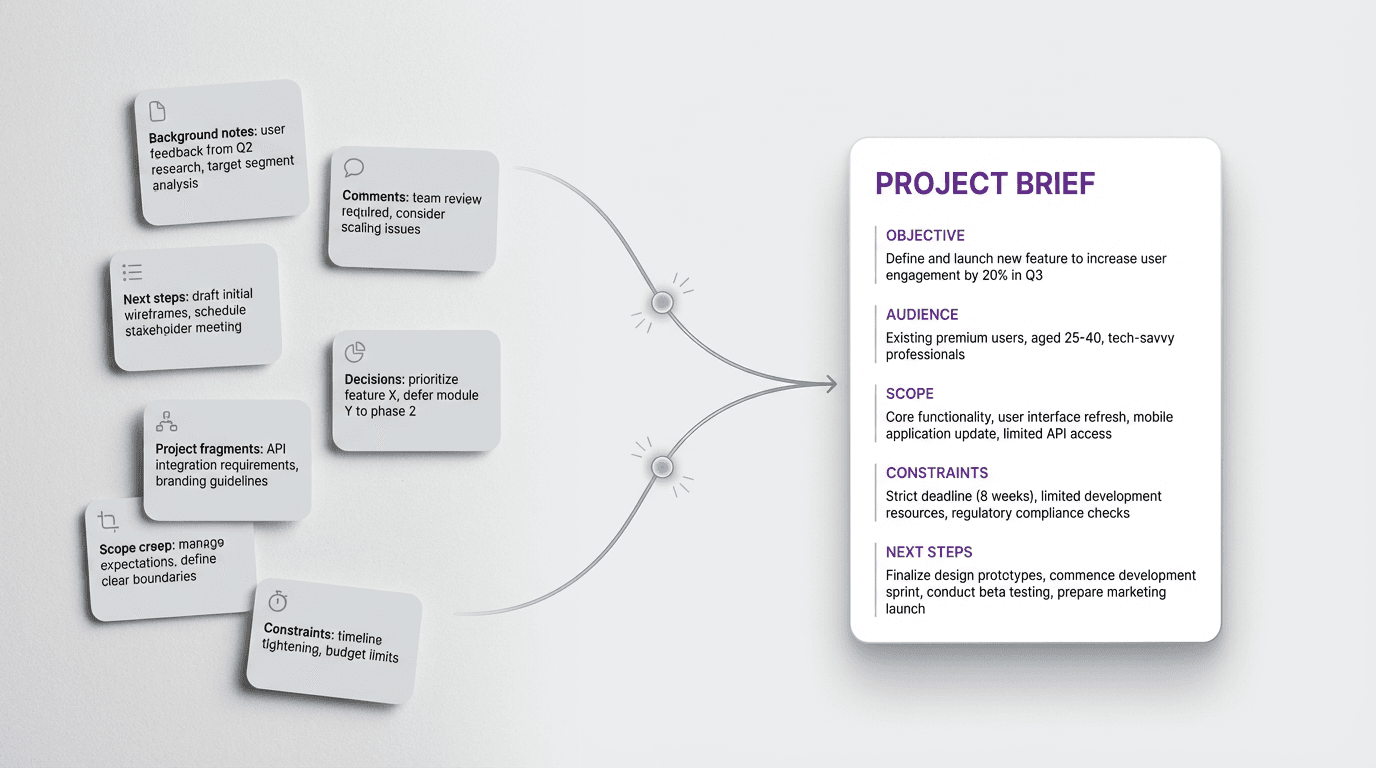 Background notes: user feedback from Q2 research, target segment analysis

Comments: team review required, consider scaling issues

Next steps: draft initial wireframes, schedule stakeholder meeting

Decisions: prioritize feature X, defer module Y to phase 2

Project fragments: API integration requirements, branding guidelines

Scope creep: manage expectations, define clear boundaries

Constraints: timeline tightening, budget limits

PROJECT BRIEF

OBJECTIVE
Define and launch new feature to increase user engagement by 20% in Q3

AUDIENCE
Existing premium users, aged 25-40, tech-savvy professionals

SCOPE
Core functionality, user interface refresh, mobile application update, limited API access

CONSTRAINTS
Strict deadline (8 weeks), limited development resources, regulatory compliance checks

NEXT STEPS
Finalize design prototypes, commence development sprint, conduct beta testing, prepare marketing launch